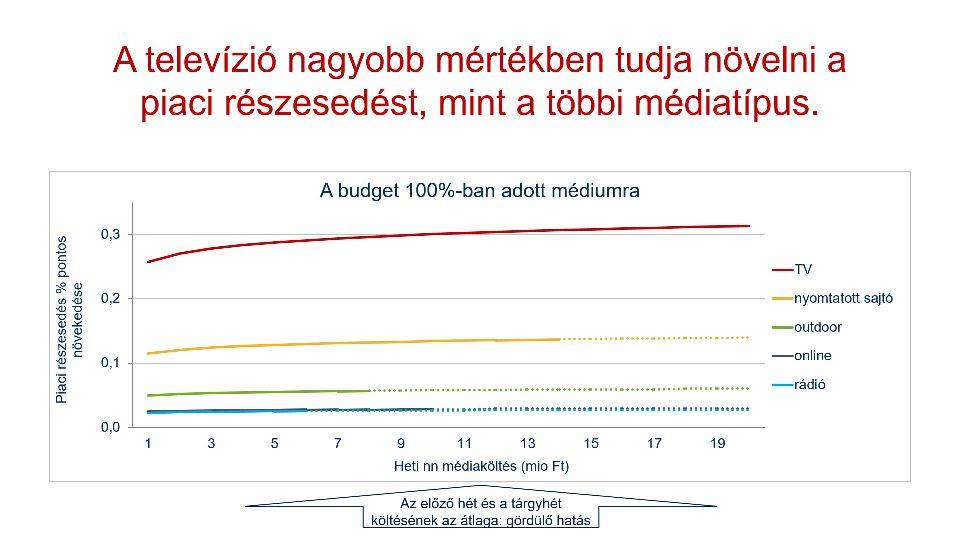 A televízió nagyobb mértékben tudja növelni a piaci részesedést, mint a többi médiatípus.

A budget 100%-ban adott médiumra

Piaci részesedés % pontos növekedése

0,3
0,2
0,1
0,0

1 3 5 7 9 11 13 15 17 19

Heti nn médiaköltés (mio Ft)

TV
nyomtatott sajtó
outdoor
online
rádió

Az előző hét és a tárgyhét költésének az átlaga: gördülő hatás